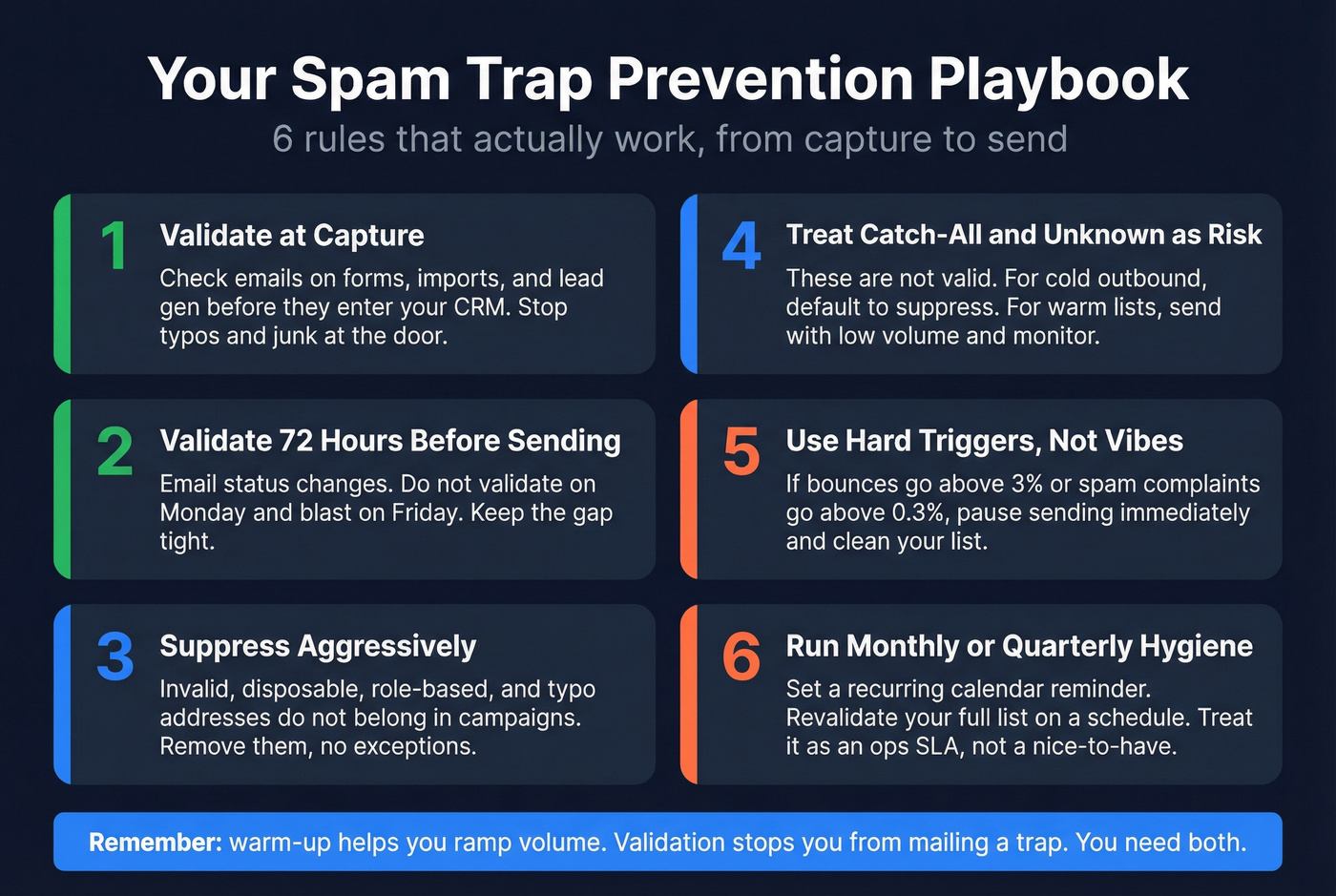 Your Spam Trap Prevention Playbook

6 rules that actually work, from capture to send

1 Validate at Capture

Check emails on forms, imports, and lead gen before they enter your CRM. Stop typos and junk at the door.

2 Validate 72 Hours Before Sending

Email status changes. Do not validate on Monday and blast on Friday. Keep the gap tight.

3 Suppress Aggressively

Invalid, disposable, role-based, and typo addresses do not belong in campaigns. Remove them, no exceptions.

4 Treat Catch-All and Unknown as Risk

These are not valid. For cold outbound, default to suppress. For warm lists, send with low volume and monitor.

5 Use Hard Triggers, Not Vibes

If bounces go above 3% or spam complaints go above 0.3%, pause sending immediately and clean your list.

6 Run Monthly or Quarterly Hygiene

Set a recurring calendar reminder. Revalidate your full list on a schedule. Treat it as an ops SLA, not a nice-to-have.

Remember: warm-up helps you ramp volume. Validation stops you from mailing a trap. You need both.